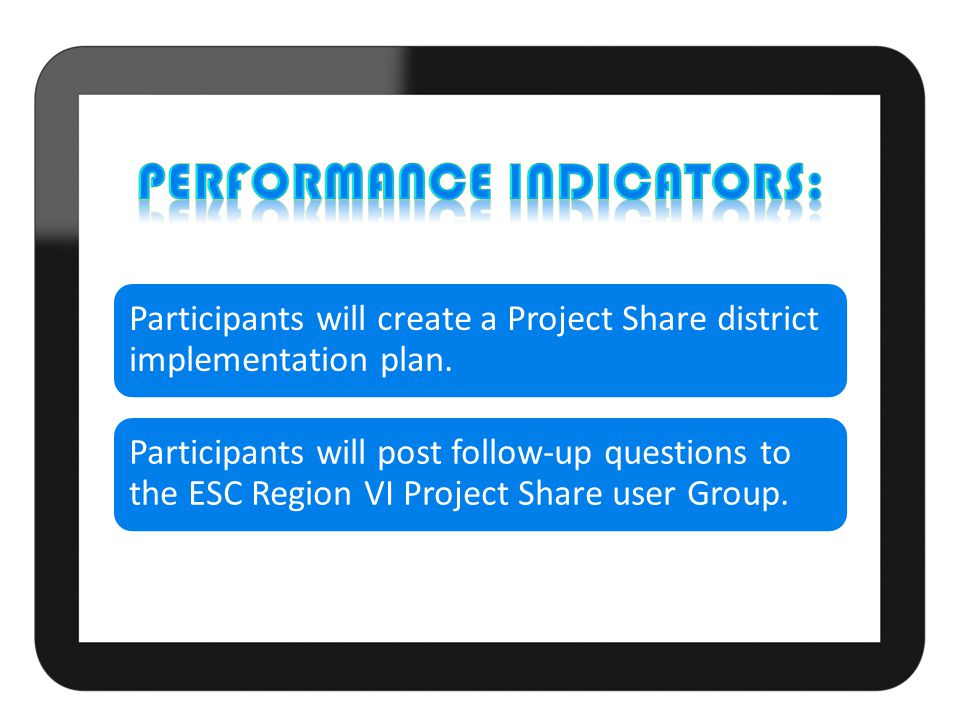 PERFORMANCE INDICATORS:

Participants will create a Project Share district implementation plan.

Participants will post follow-up questions to the ESC Region VI Project Share user Group.